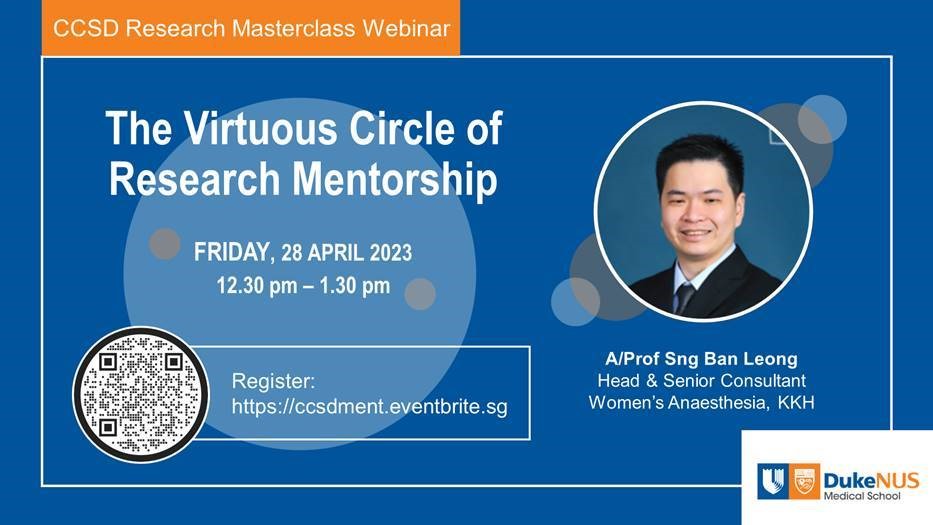 CCSD Research Masterclass Webinar

The Virtuous Circle of Research Mentorship

FRIDAY, 28 APRIL 2023
12.30 pm – 1.30 pm

Register:
https://ccsdment.eventbrite.sg

A/Prof Sng Ban Leong
Head & Senior Consultant
Women's Anaesthesia, KKH

DukeNUS
Medical School